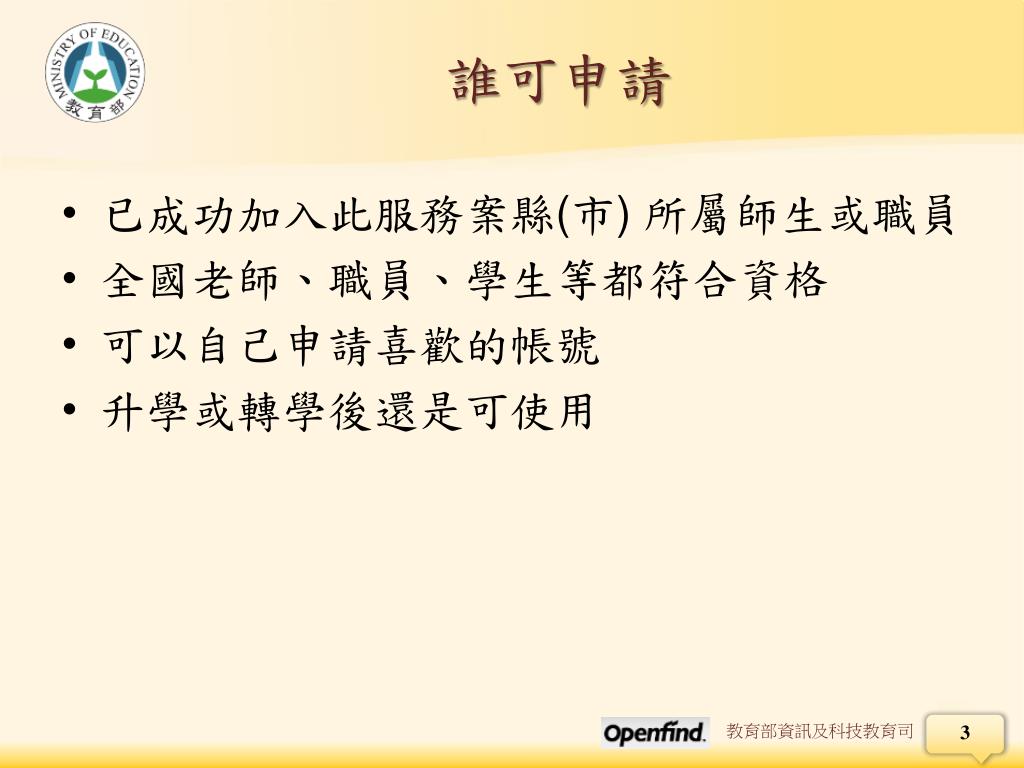 MINISTRY OF EDUCATION
教育部

誰可申請

• 已成功加入此服務案縣(市) 所屬師生或職員
• 全國老師、職員、學生等都符合資格
• 可以自己申請喜歡的帳號
• 升學或轉學後還是可使用

Openfind. 教育部資訊及科技教育司

3